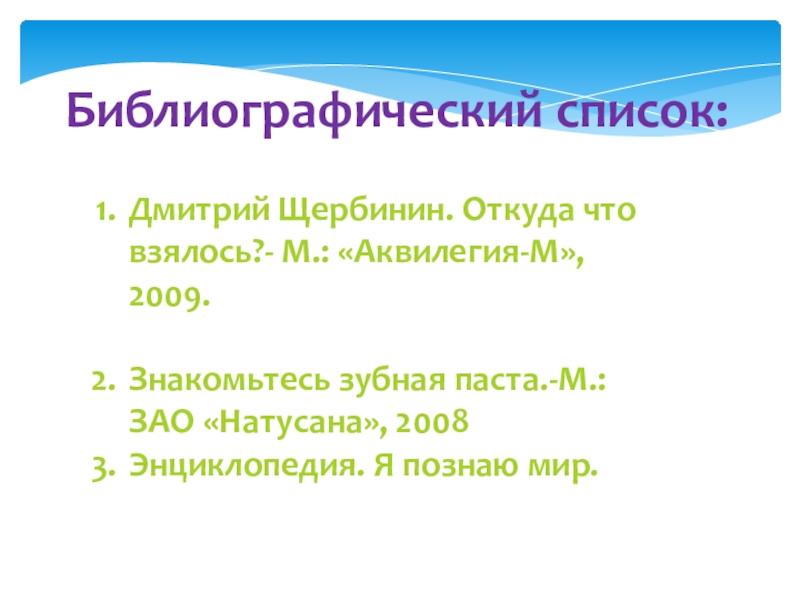 Библиографический список:

1. Дмитрий Щербинин. Откуда что взялось?- М.: «Аквилегия-М», 2009.

2. Знакомьтесь зубная паста.-М.: ЗАО «Натусана», 2008
3. Энциклопедия. Я познаю мир.